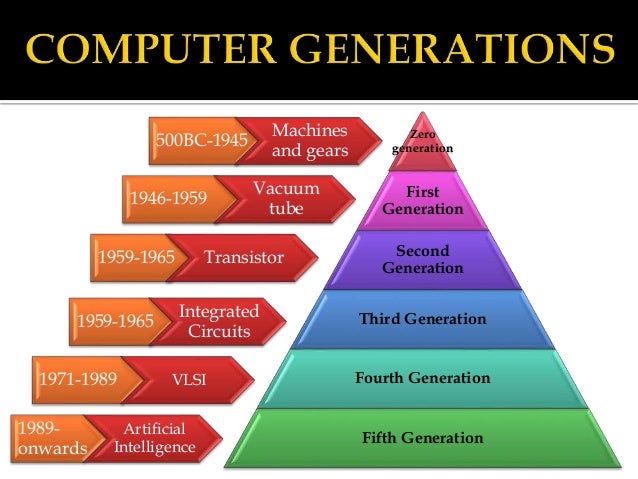 COMPUTER GENERATIONS

500BC-1945 Machines and gears

Zero generation

1946-1959 Vacuum tube

First Generation

1959-1965 Transistor

Second Generation

1959-1965 Integrated Circuits

Third Generation

1971-1989 VLSI

Fourth Generation

1989-onwards Artificial Intelligence

Fifth Generation